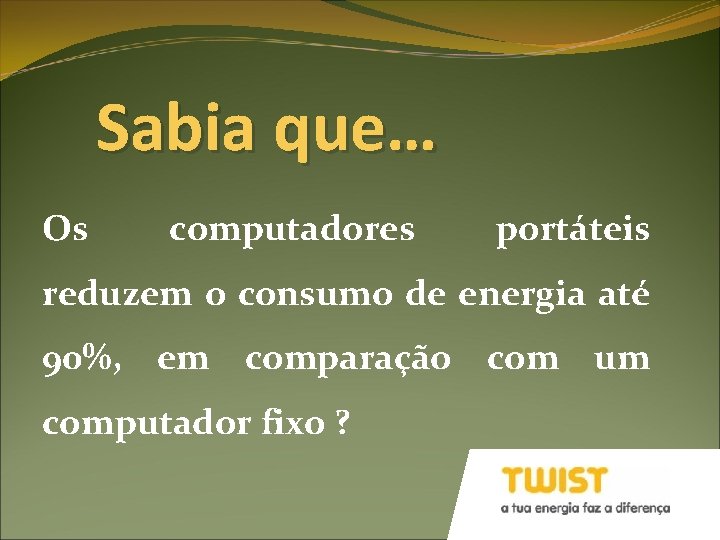 Sabia que…

Os computadores portáteis reduzem o consumo de energia até 90%, em comparação com um computador fixo ?

TWIST
a tua energia faz a diferença